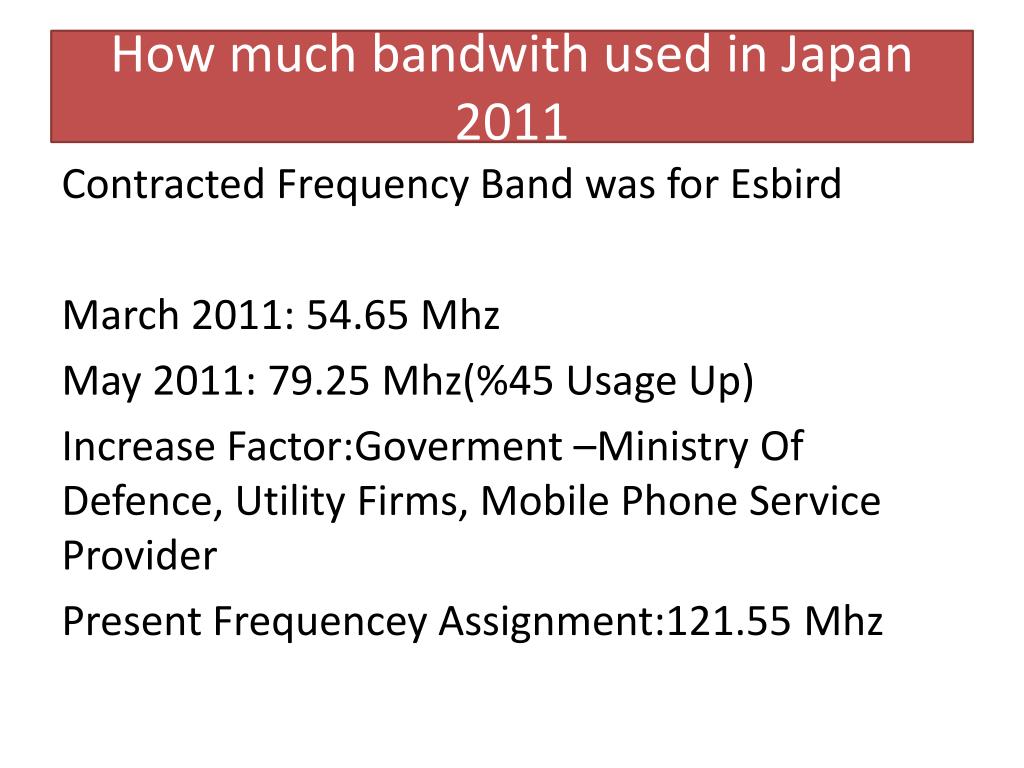 How much bandwith used in Japan 2011

Contracted Frequency Band was for Esbird

March 2011: 54.65 Mhz

May 2011: 79.25 Mhz(%45 Usage Up)

Increase Factor:Goverment –Ministry Of Defence, Utility Firms, Mobile Phone Service Provider

Present Frequencey Assignment:121.55 Mhz